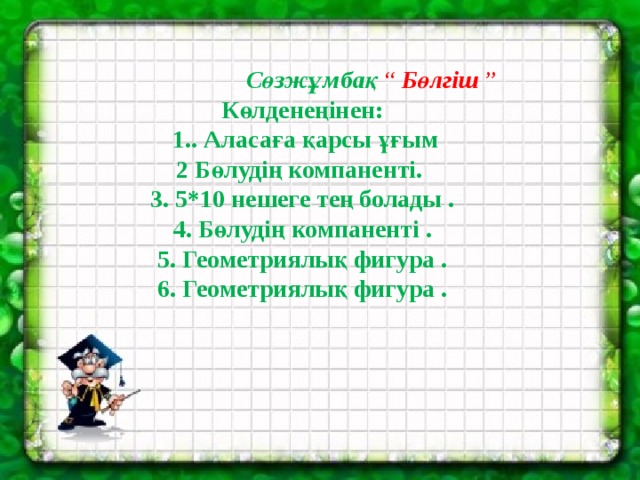 Сөзжұмбақ “ Бөлгіш ”
Көлденеңінен:
1.. Аласаға қарсы ұғым
2 Бөлудің компаненті.
3. 5*10 нешеге тең болады .
4. Бөлудің компаненті .
5. Геометриялық фигура .
6. Геометриялық фигура .